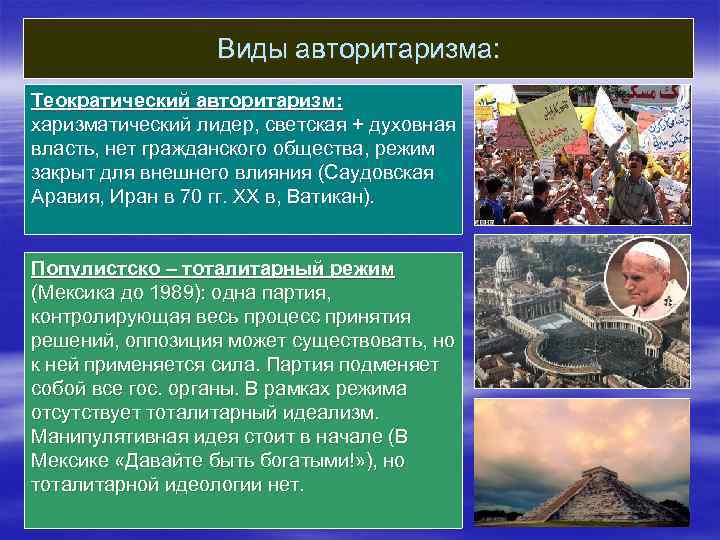 Виды авторитаризма:

Теократический авторитаризм: харизматический лидер, светская + духовная власть, нет гражданского общества, режим закрыт для внешнего влияния (Саудовская Аравия, Иран в 70 гг. XX в, Ватикан).

Популистско – тоталитарный режим (Мексика до 1989): одна партия, контролирующая весь процесс принятия решений, оппозиция может существовать, но к ней применяется сила. Партия подменяет собой все гос. органы. В рамках режима отсутствует тоталитарный идеализм. Манипулятивная идея стоит в начале (В Мексике «Давайте быть богатыми!»), но тоталитарной идеологии нет.